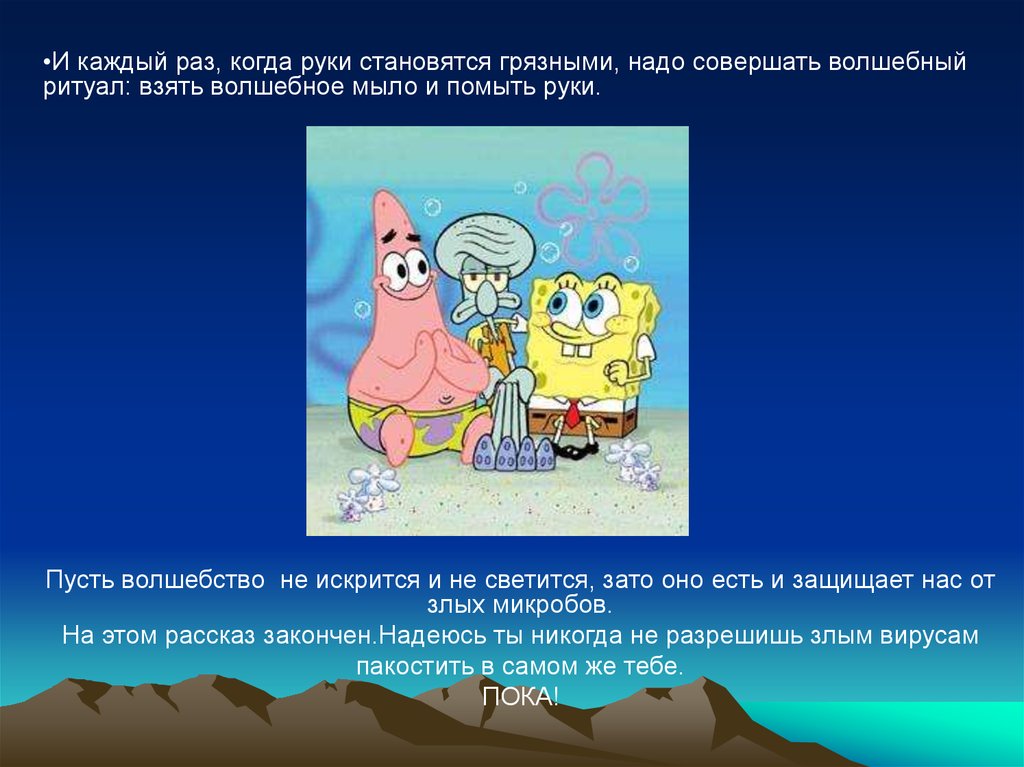 •И каждый раз, когда руки становятся грязными, надо совершать волшебный ритуал: взять волшебное мыло и помыть руки.

Пусть волшебство не искрится и не светится, зато оно есть и защищает нас от злых микробов.

На этом рассказ закончен.Надеюсь ты никогда не разрешишь злым вирусам пакостить в самом же тебе.

ПОКА!